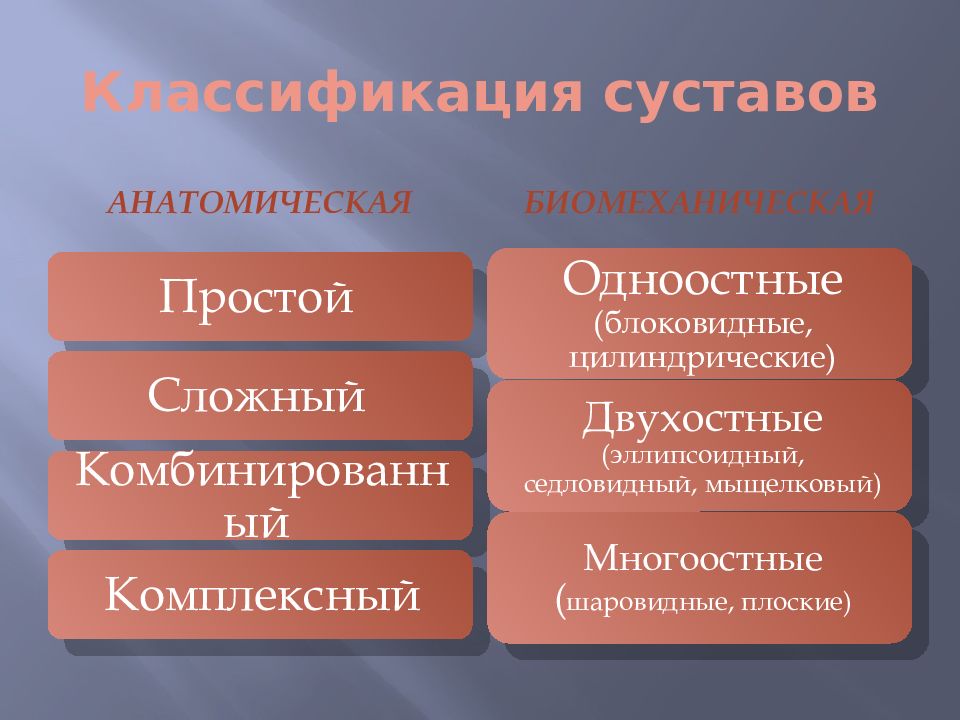 Классификация суставов

АНАТОМИЧЕСКАЯ

Простой

Сложный

Комбинированный

Комплексный

БИОМЕХАНИЧЕСКАЯ

Одноостные (блоковидные, цилиндрические)

Двухостные (эллипсоидный, седловидный, мыщелковый)

Многоостные (шаровидные, плоские)